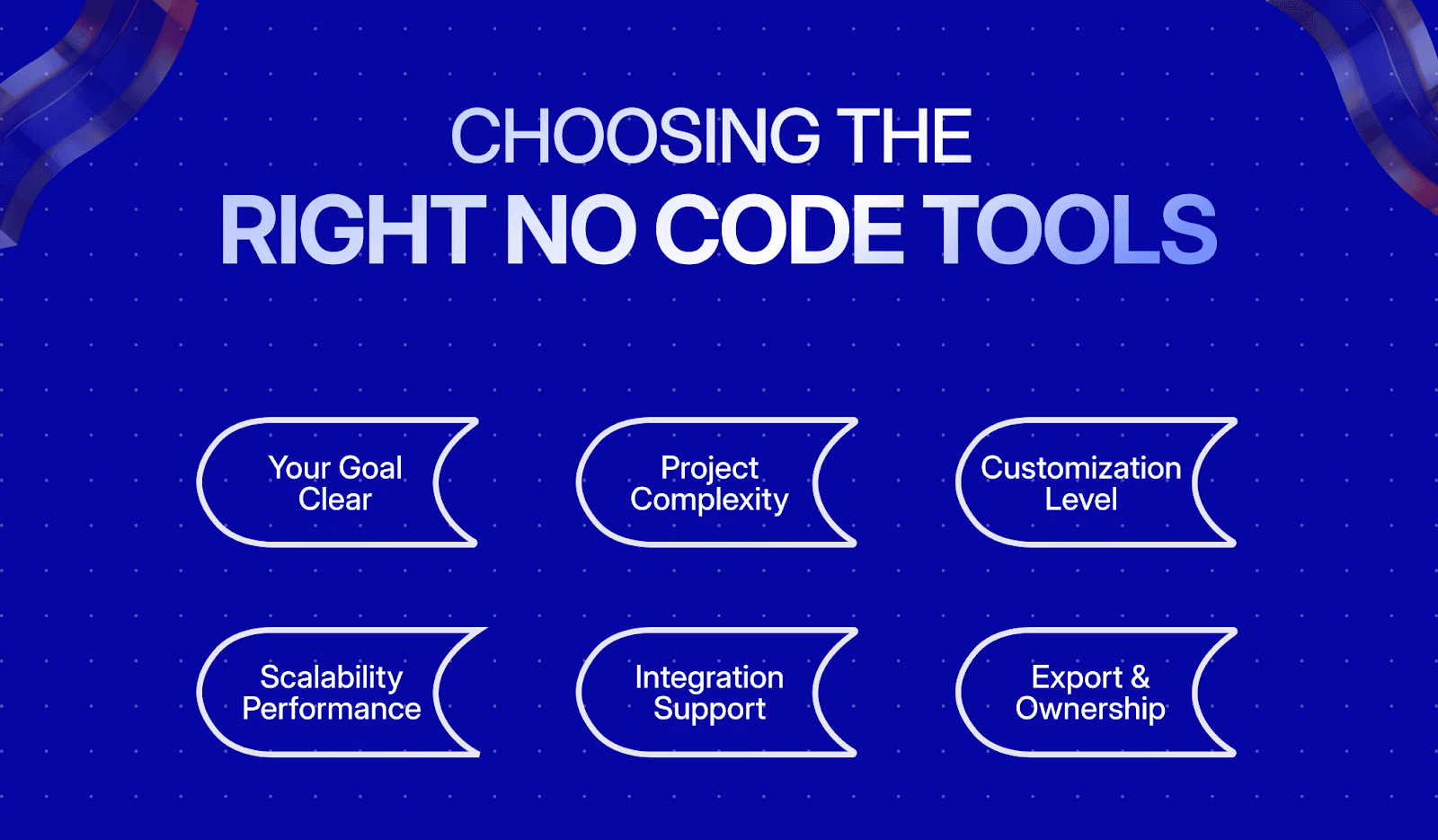 CHOOSING THE
RIGHT NO CODE TOOLS

Your Goal Clear

Project Complexity

Customization Level

Scalability Performance

Integration Support

Export & Ownership